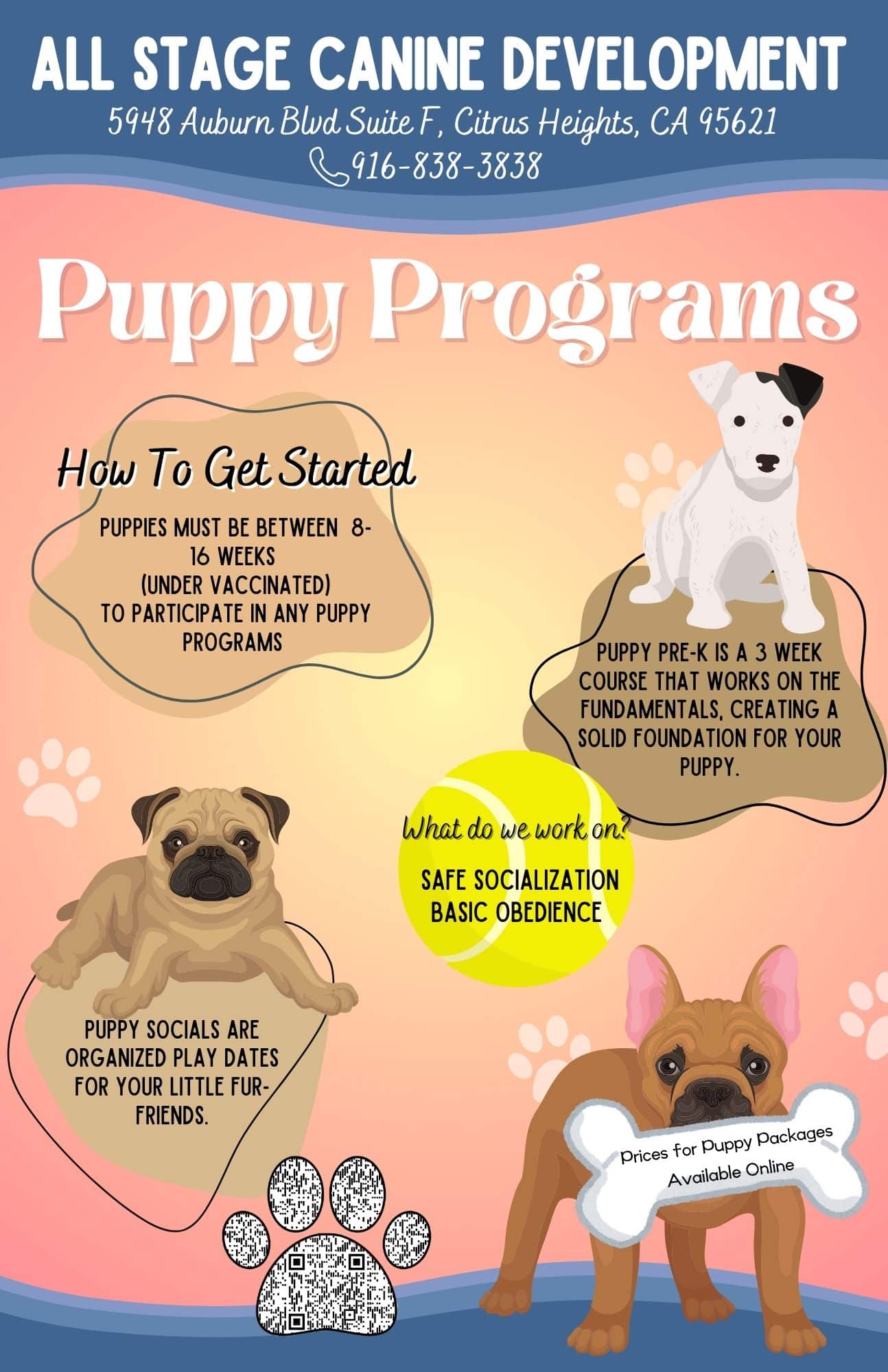 ALL STAGE CANINE DEVELOPMENT
5948 Auburn Blvd Suite F, Citrus Heights, CA 95621
916-838-3838

Puppy Programs

How To Get Started

PUPPIES MUST BE BETWEEN 8-16 WEEKS (UNDER VACCINATED) TO PARTICIPATE IN ANY PUPPY PROGRAMS

PUPPY PRE-K IS A 3 WEEK COURSE THAT WORKS ON THE FUNDAMENTALS, CREATING A SOLID FOUNDATION FOR YOUR PUPPY.

What do we work on?

SAFE SOCIALIZATION
BASIC OBEDIENCE

PUPPY SOCIALS ARE ORGANIZED PLAY DATES FOR YOUR LITTLE FUR-FRIENDS.

Prices for Puppy Packages Available Online